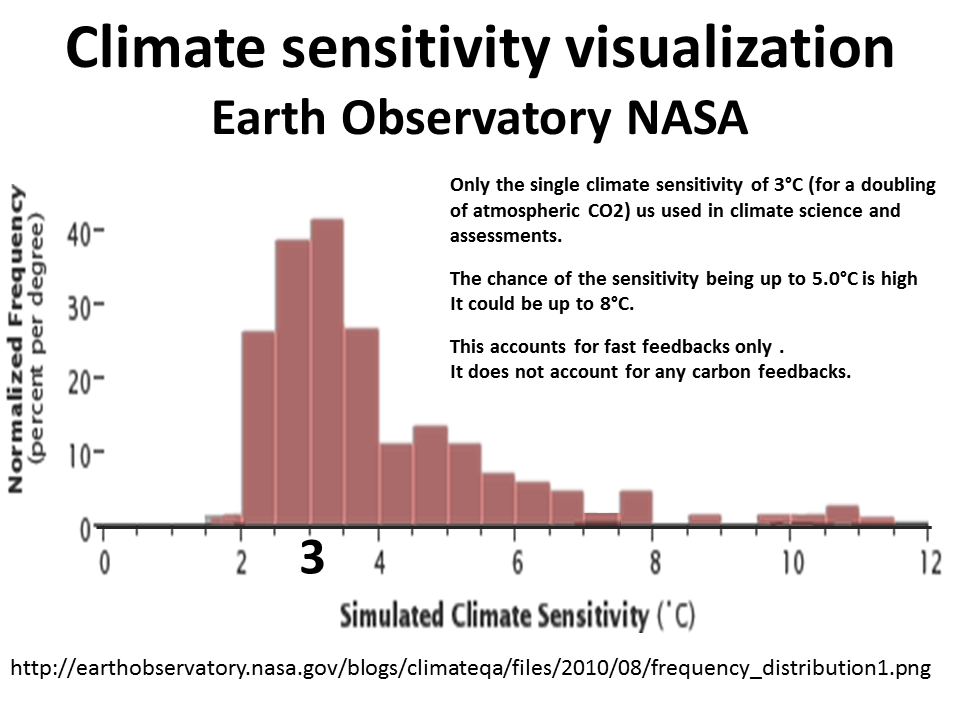 Climate sensitivity visualization
Earth Observatory NASA

Only the single climate sensitivity of 3°C (for a doubling of atmospheric CO2) us used in climate science and assessments.

The chance of the sensitivity being up to 5.0°C is high
It could be up to 8°C.

This accounts for fast feedbacks only .
It does not account for any carbon feedbacks.

Normalized Frequency (percent per degree)

40
30
20
10
0

0
2
3
4
6
8
10
12

Simulated Climate Sensitivity (°C)

http://earthobservatory.nasa.gov/blogs/climateqa/files/2010/08/frequency_distribution1.png